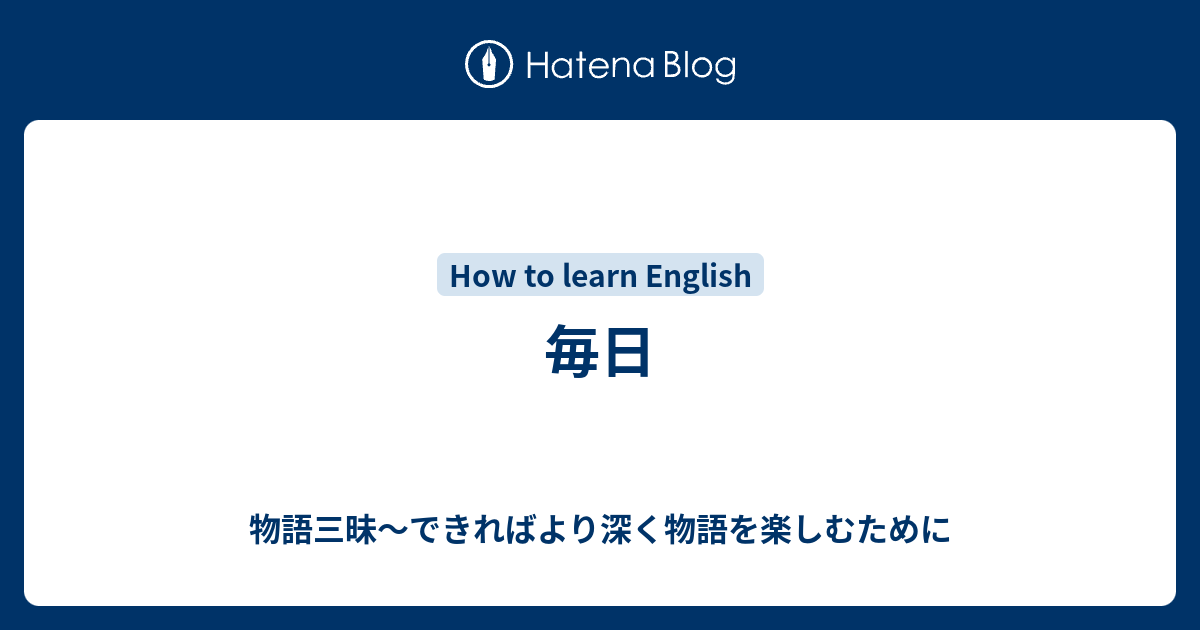 Hatena Blog

How to learn English

毎日

物語三昧〜できればより深く物語を楽しむために